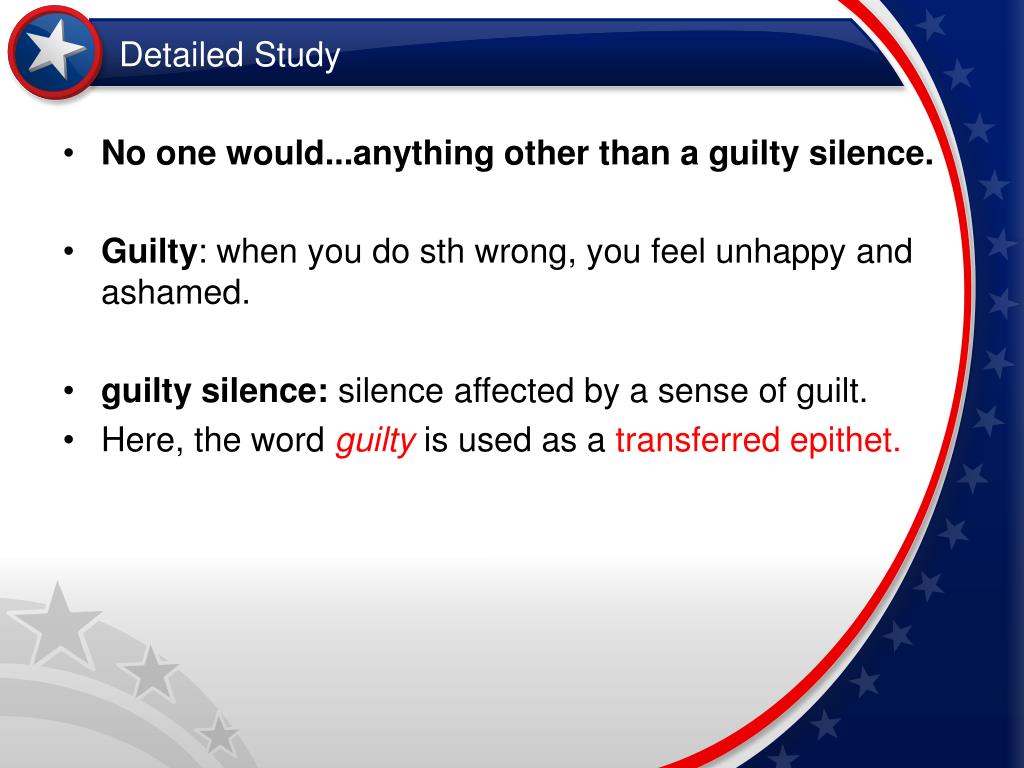 Detailed Study

• No one would...anything other than a guilty silence.

• Guilty: when you do sth wrong, you feel unhappy and ashamed.

• guilty silence: silence affected by a sense of guilt.
• Here, the word guilty is used as a transferred epithet.